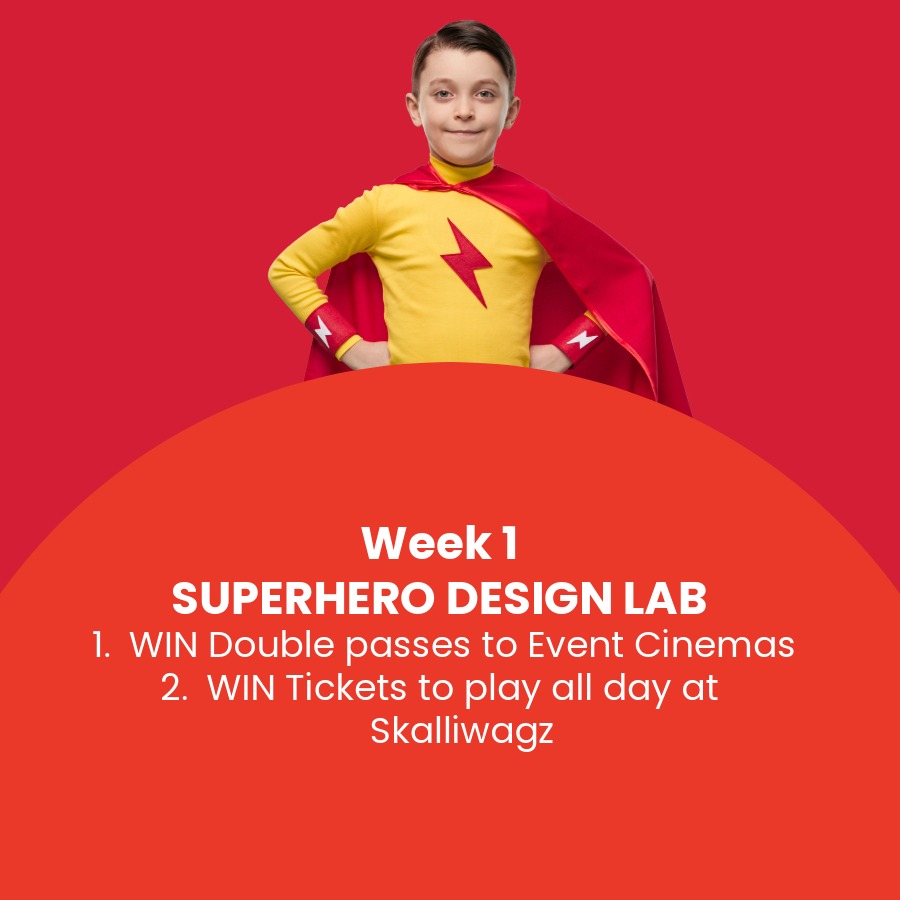 Week 1
SUPERHERO DESIGN LAB
1. WIN Double passes to Event Cinemas
2. WIN Tickets to play all day at Skalliwagz